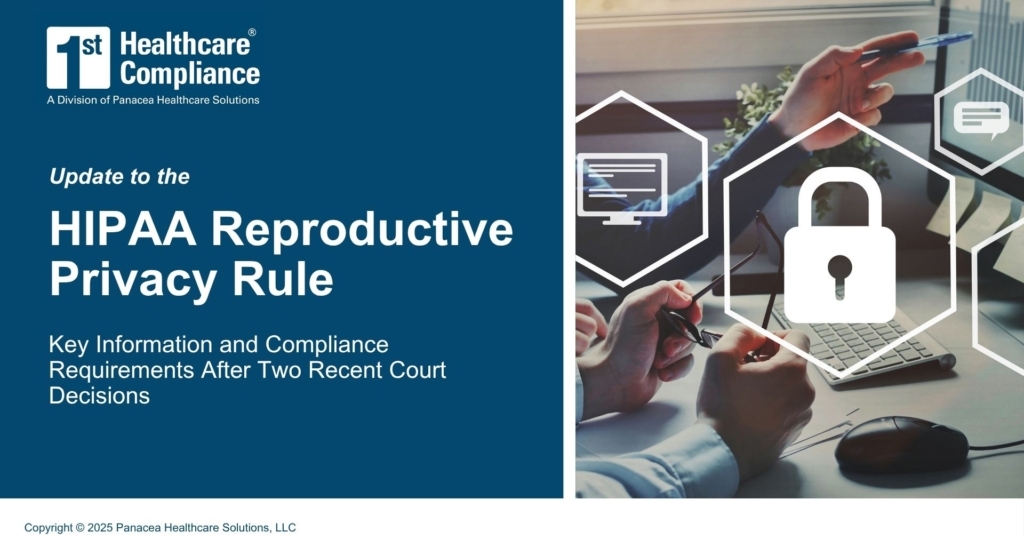 1st Healthcare® Compliance
A Division of Panacea Healthcare Solutions

Update to the

HIPAA Reproductive Privacy Rule

Key Information and Compliance Requirements After Two Recent Court Decisions

Copyright © 2025 Panacea Healthcare Solutions, LLC